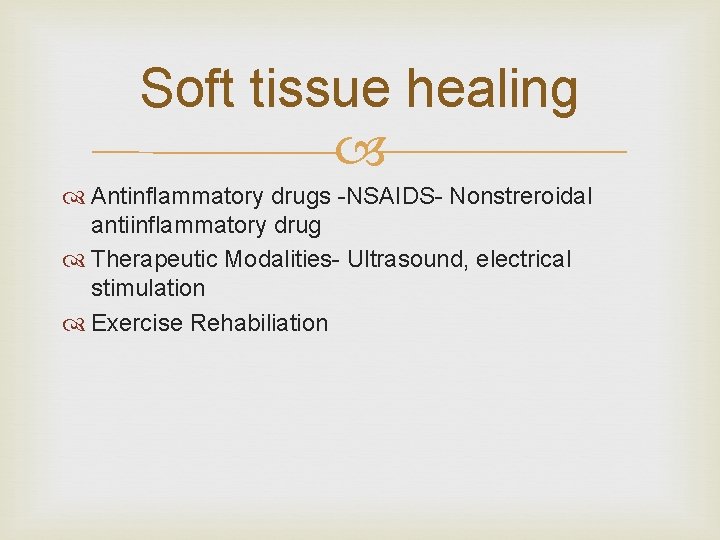 Soft tissue healing

Antinflammatory drugs -NSAIDS- Nonstreroidal antiinflammatory drug

Therapeutic Modalities- Ultrasound, electrical stimulation

Exercise Rehabiliation